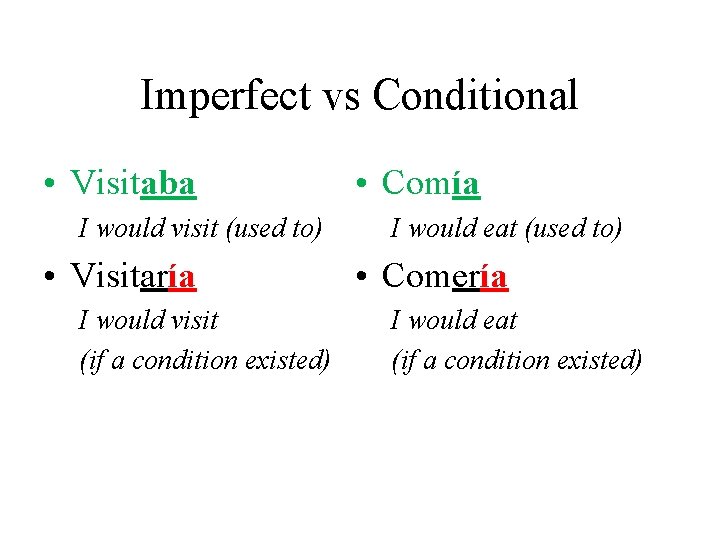 Imperfect vs Conditional

• Visitaba
I would visit (used to)

• Visitaría
I would visit
(if a condition existed)

• Comía
I would eat (used to)

• Comería
I would eat
(if a condition existed)